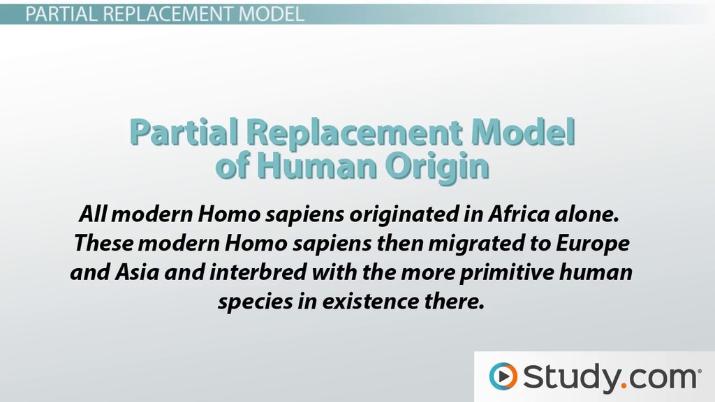 PARTIAL REPLACEMENT MODEL

Partial Replacement Model of Human Origin

All modern Homo sapiens originated in Africa alone. These modern Homo sapiens then migrated to Europe and Asia and interbred with the more primitive human species in existence there.

Study.com